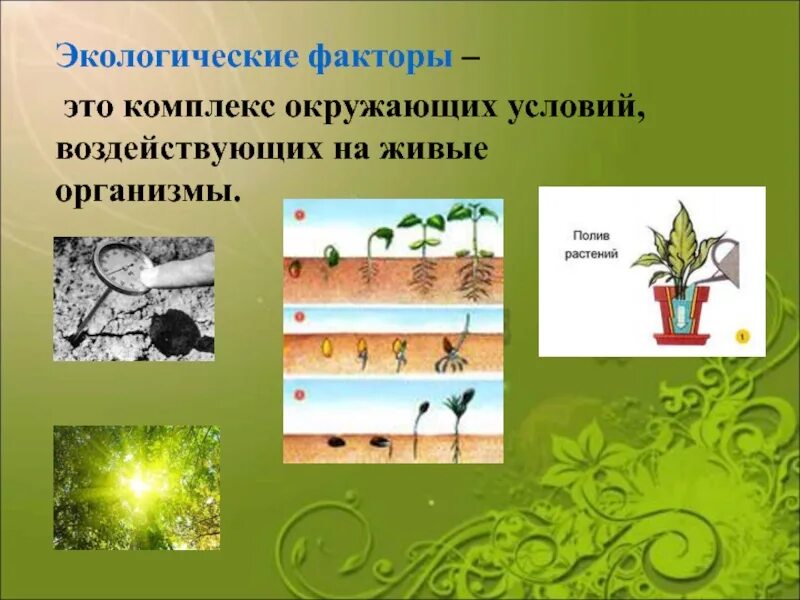 Экологические факторы – это комплекс окружающих условий, воздействующих на живые организмы.

Полив растений